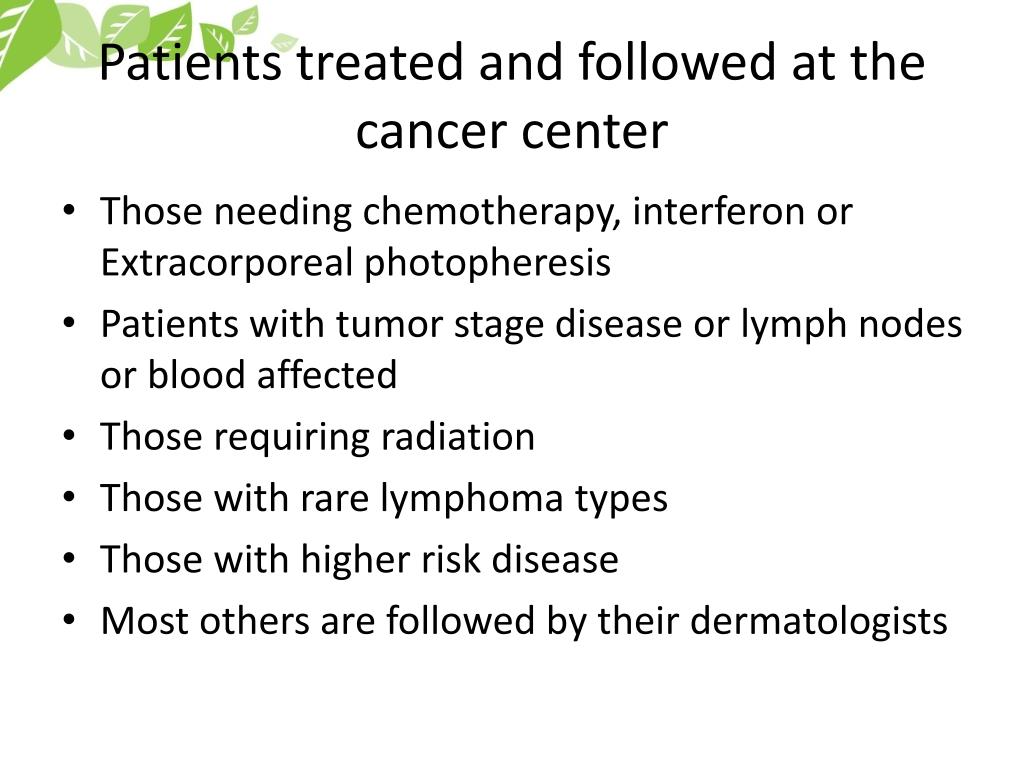 Patients treated and followed at the cancer center

• Those needing chemotherapy, interferon or Extracorporeal photopheresis
• Patients with tumor stage disease or lymph nodes or blood affected
• Those requiring radiation
• Those with rare lymphoma types
• Those with higher risk disease
• Most others are followed by their dermatologists